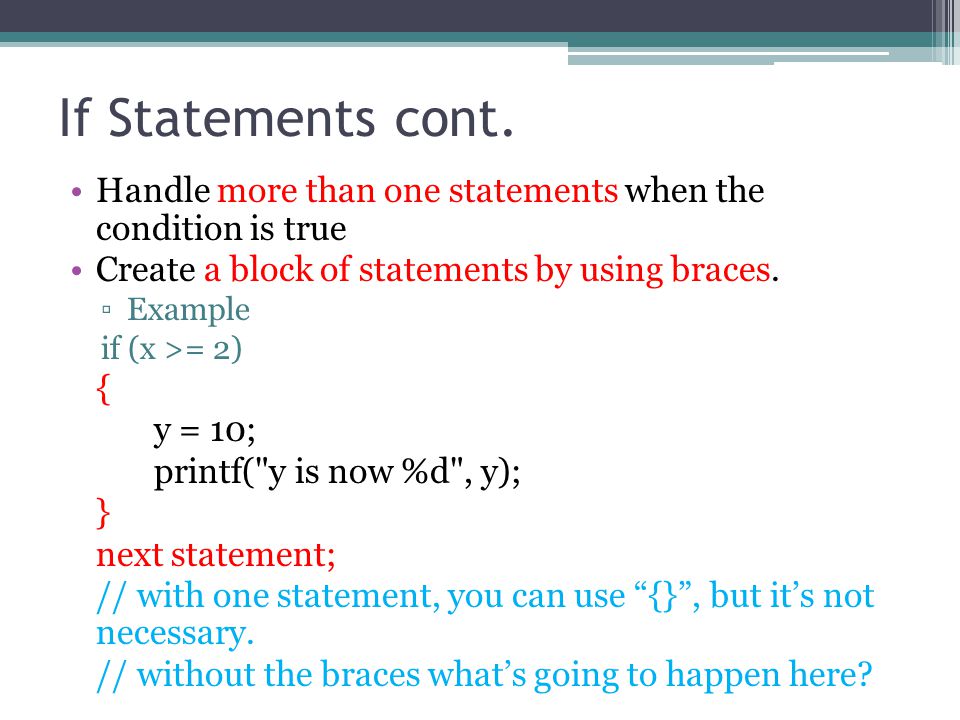 If Statements cont.

• Handle more than one statements when the condition is true
• Create a block of statements by using braces.
▫ Example
if (x >= 2)
{
y = 10;
printf("y is now %d", y);
}
next statement;
// with one statement, you can use “{}”, but it’s not necessary.
// without the braces what’s going to happen here?